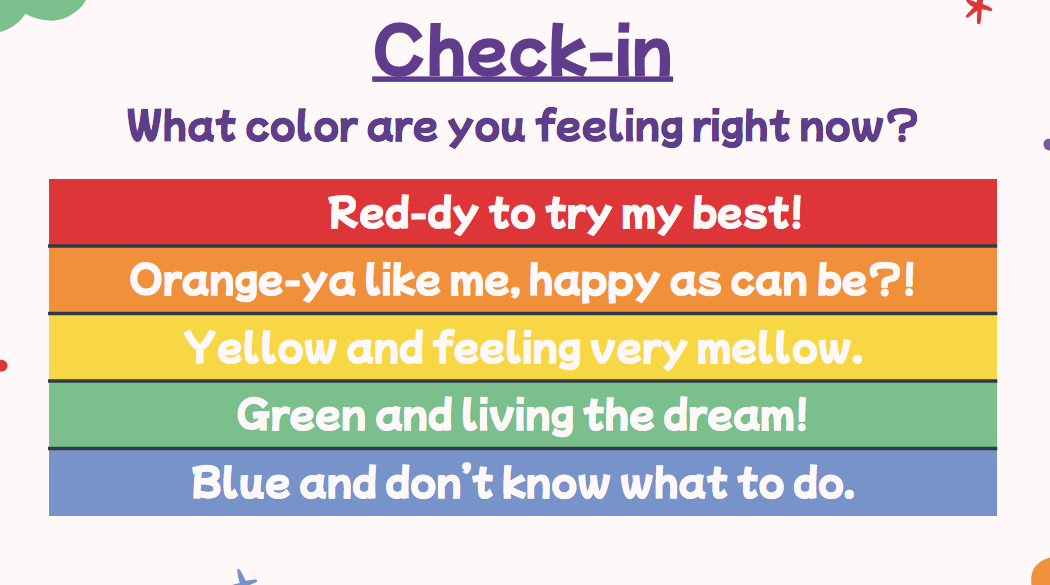 Check-in

What color are you feeling right now?

Red-dy to try my best!

Orange-ya like me, happy as can be?!

Yellow and feeling very mellow.

Green and living the dream!

Blue and don't know what to do.